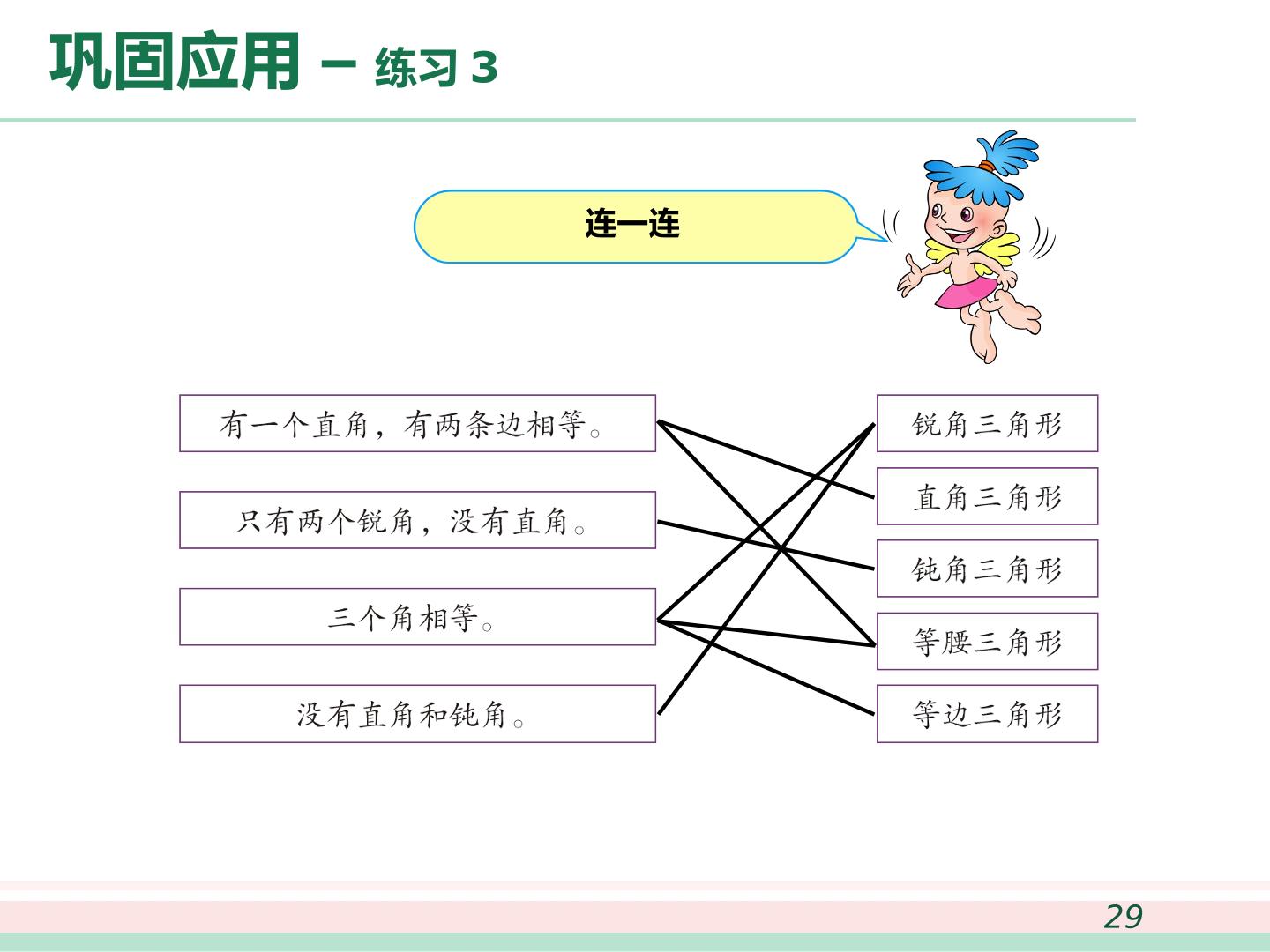 巩固应用 – 练习 3

连一连

有一个直角，有两条边相等。

只有两个锐角，没有直角。

三个角相等。

没有直角和钝角。

锐角三角形

直角三角形

钝角三角形

等腰三角形

等边三角形

29